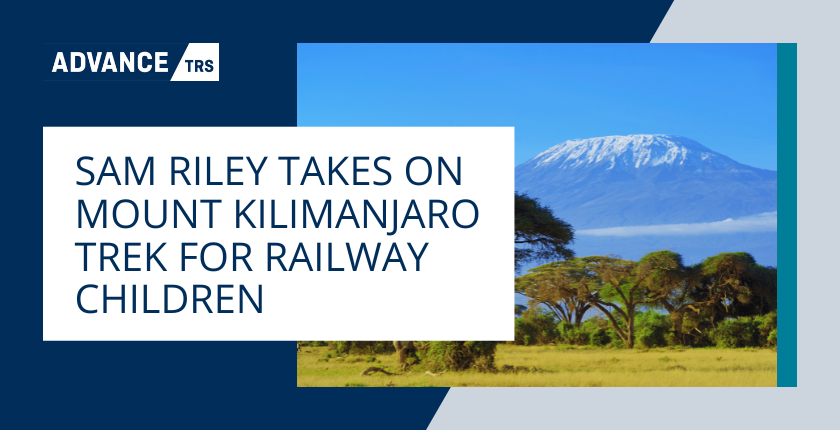 ADVANCE TRS

SAM RILEY TAKES ON MOUNT KILIMANJARO TREK FOR RAILWAY CHILDREN